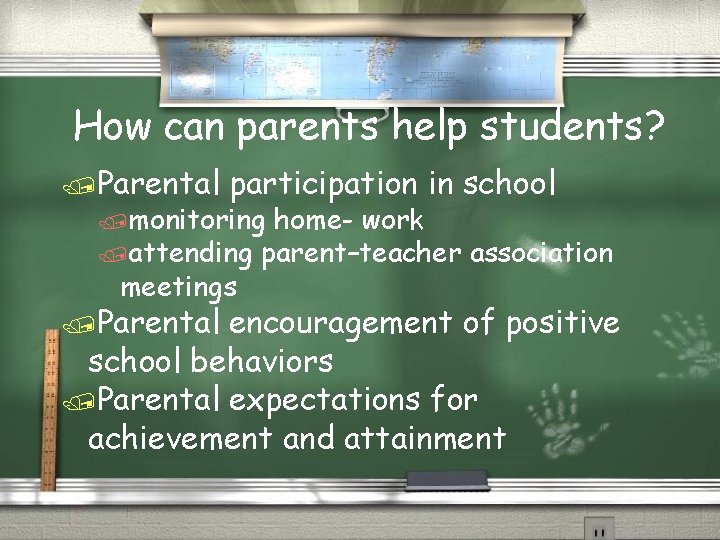 How can parents help students?

Parental participation in school

monitoring home- work

attending parent–teacher association meetings

Parental encouragement of positive school behaviors

Parental expectations for achievement and attainment